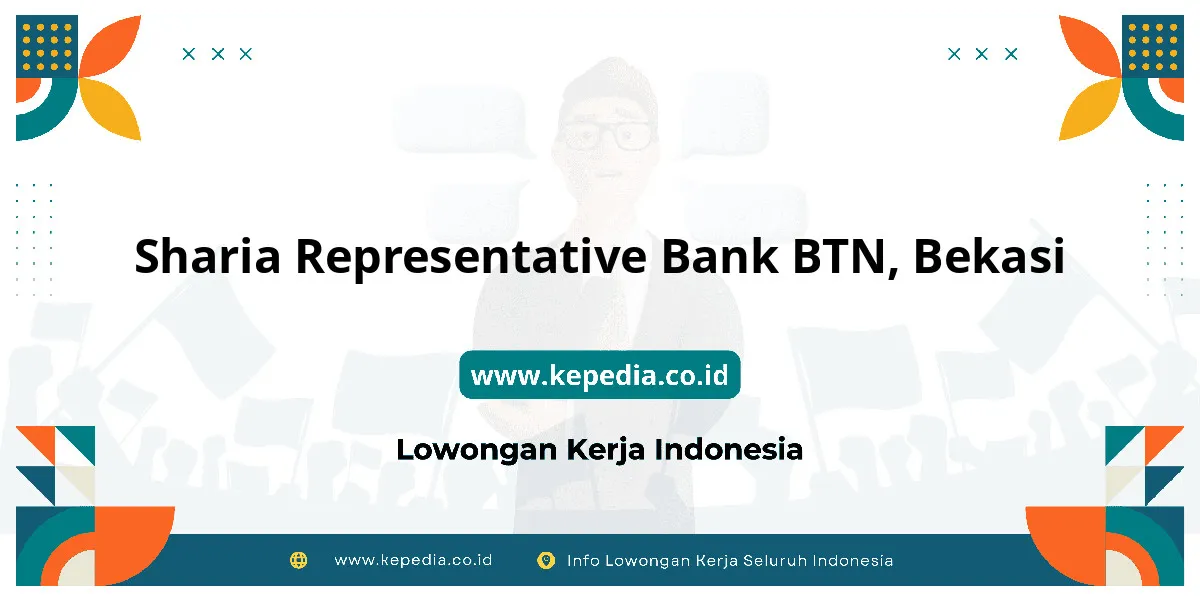 Sharia Representative Bank BTN, Bekasi

www.kepedia.co.id

Lowongan Kerja Indonesia

www.kepedia.co.id Info Lowongan Kerja Seluruh Indonesia